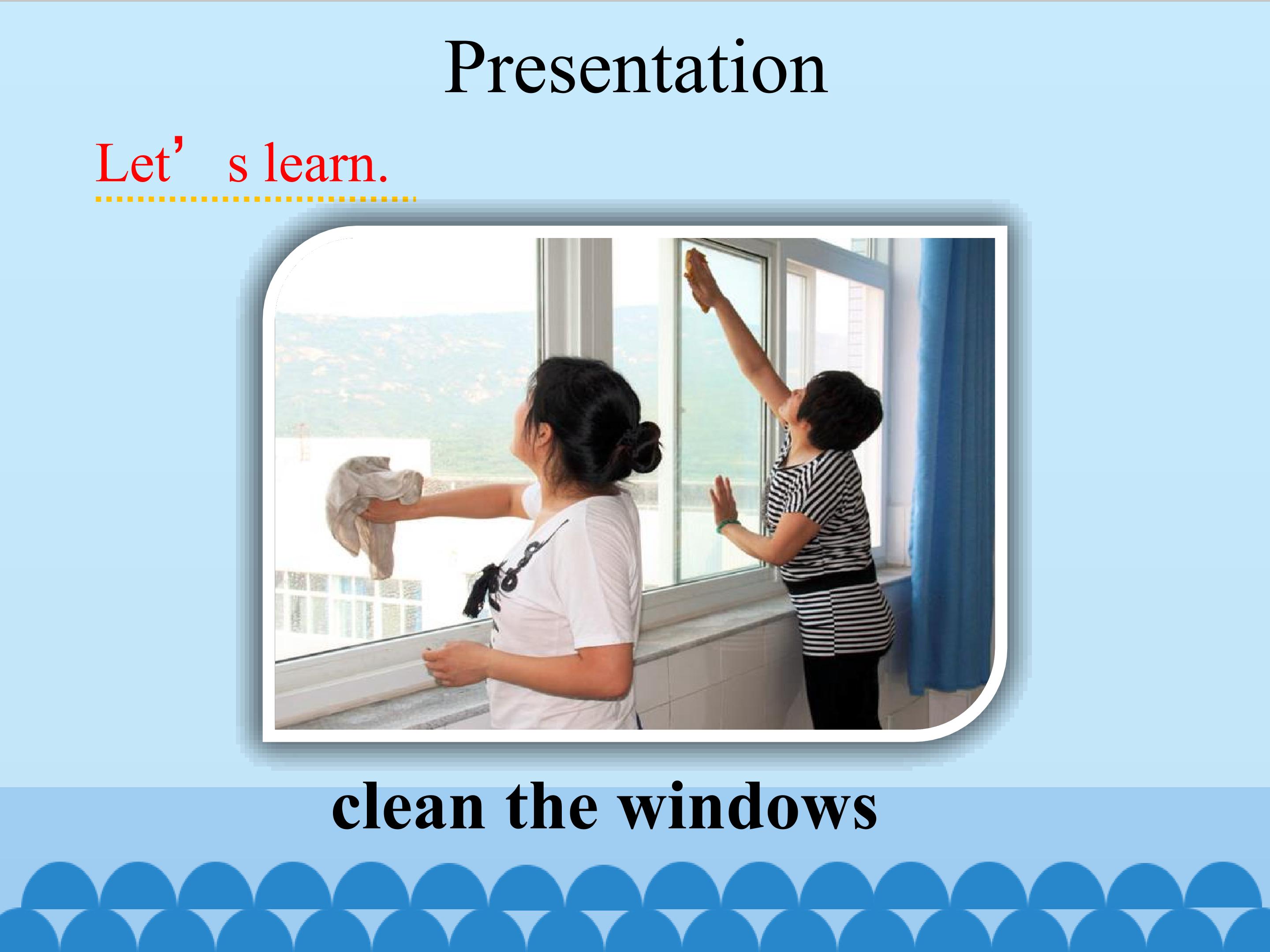 Presentation

Let’s learn.

clean the windows